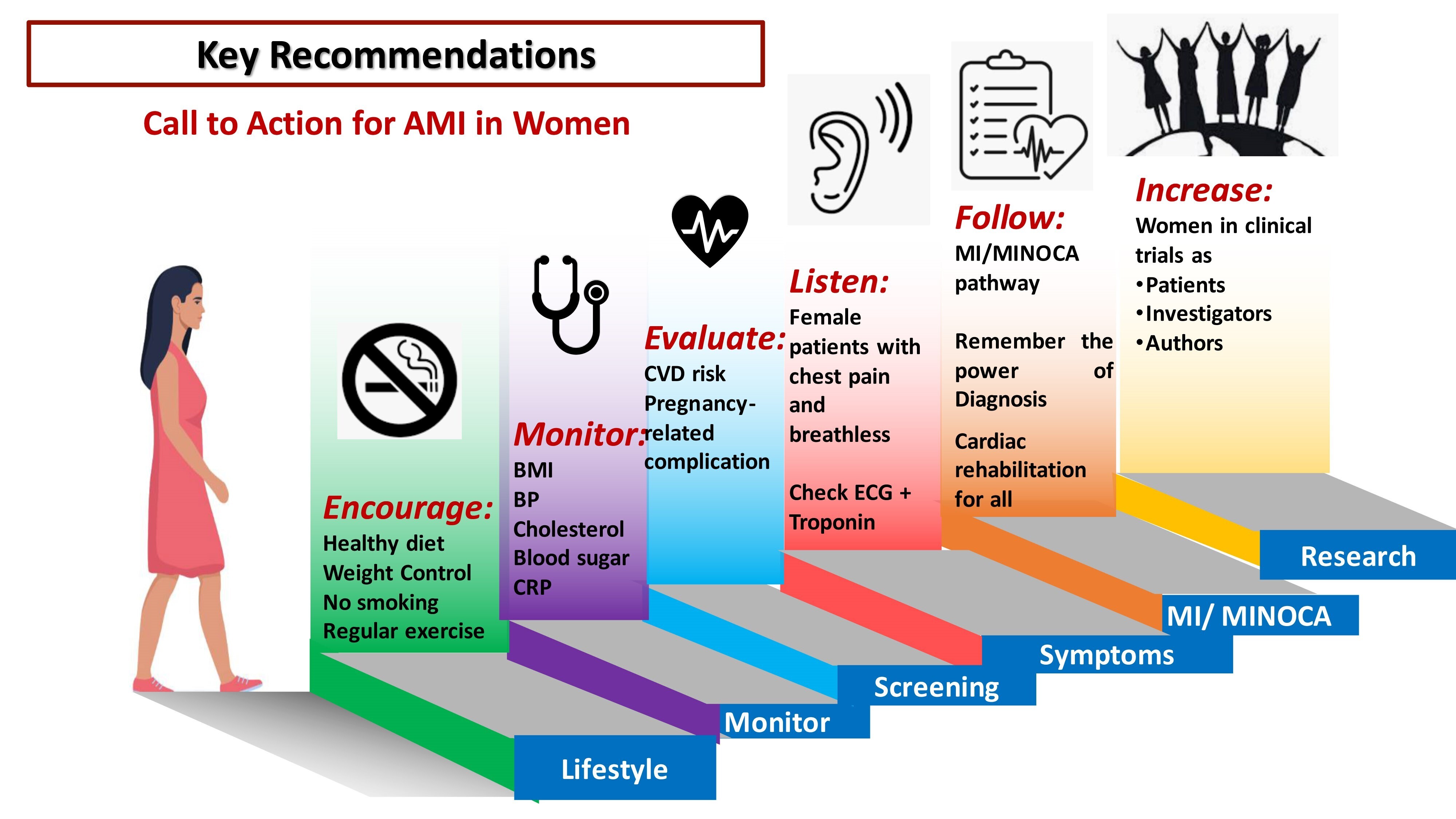 Key Recommendations

Call to Action for AMI in Women

Encourage:
Healthy diet
Weight Control
No smoking
Regular exercise

Monitor:
BMI
BP
Cholesterol
Blood sugar
CRP

Evaluate:
CVD risk
Pregnancy-related complication

Listen:
Female patients with chest pain and breathless

Check ECG + Troponin

Follow:
MI/MINOCA pathway

Remember the power of Diagnosis

Cardiac rehabilitation for all

Increase:
Women in clinical trials as
•Patients
•Investigators
•Authors

Lifestyle

Monitor

Screening

Symptoms

MI/ MINOCA

Research